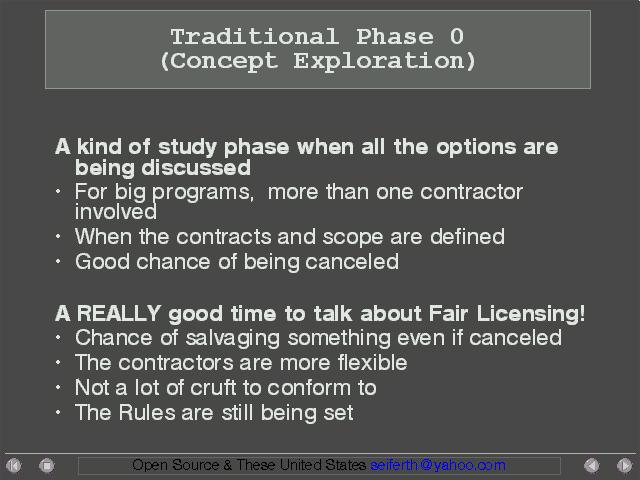 Traditional Phase 0
(Concept Exploration)

A kind of study phase when all the options are being discussed
• For big programs, more than one contractor involved
• When the contracts and scope are defined
• Good chance of being canceled

A REALLY good time to talk about Fair Licensing!
• Chance of salvaging something even if canceled
• The contractors are more flexible
• Not a lot of cruft to conform to
• The Rules are still being set

Open Source & These United States seiferth@yahoo.com